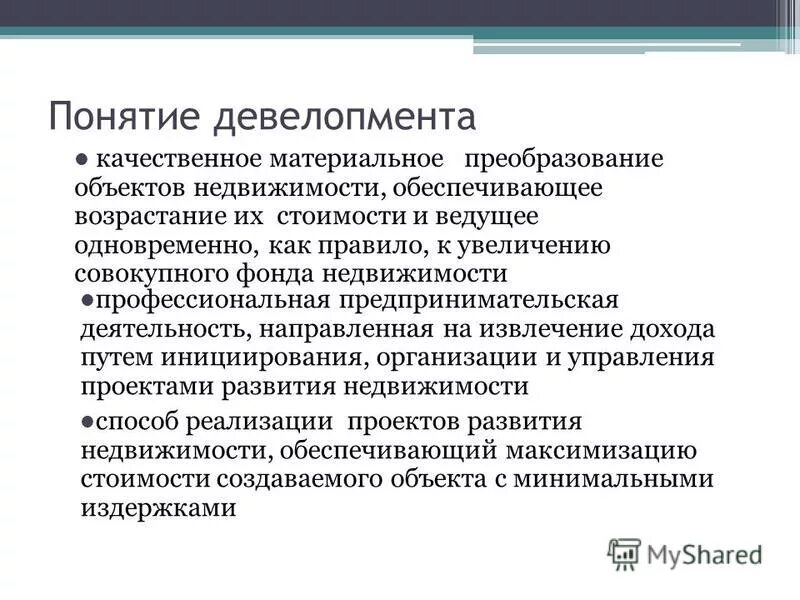 Понятие девелопмента

● качественное материальное преобразование объектов недвижимости, обеспечивающее возрастание их стоимости и ведущее одновременно, как правило, к увеличению совокупного фонда недвижимости

●профессиональная предпринимательская деятельность, направленная на извлечение дохода путем инициирования, организации и управления проектами развития недвижимости

●способ реализации проектов развития недвижимости, обеспечивающий максимизацию стоимости создаваемого объекта с минимальными издержками

MyShared